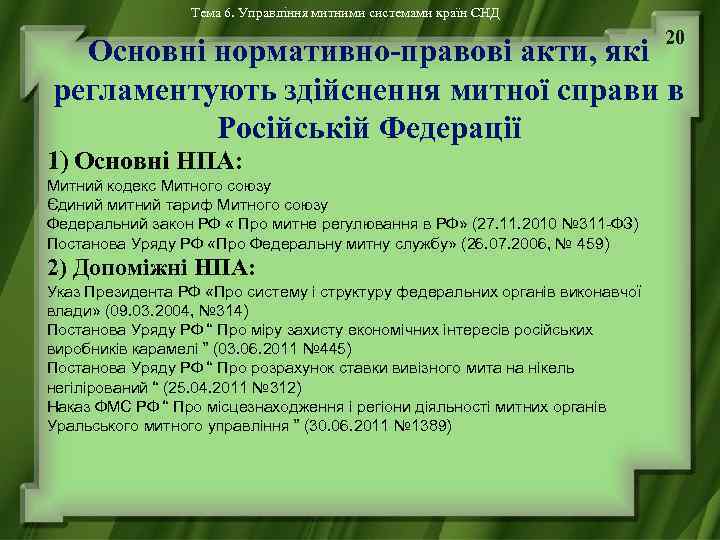 Тема 6. Управління митними системами країн СНД

20

Основні нормативно-правові акти, які регламентують здійснення митної справи в Російській Федерації

1) Основні НПА:

Митний кодекс Митного союзу
Єдиний митний тариф Митного союзу
Федеральний закон РФ « Про митне регулювання в РФ» (27.11.2010 №311-ФЗ)
Постанова Уряду РФ «Про Федеральну митну службу» (26.07.2006, № 459)

2) Допоміжні НПА:

Указ Президента РФ «Про систему і структуру федеральних органів виконавчої влади» (09.03.2004, №314)
Постанова Уряду РФ “ Про міру захисту економічних інтересів російських виробників карамелі ” (03.06.2011 №445)
Постанова Уряду РФ “ Про розрахунок ставки вивізного мита на нікель негілірований “ (25.04.2011 №312)
Наказ ФМС РФ “ Про місцезнаходження і регіони діяльності митних органів Уральського митного управління ” (30.06.2011 №1389)